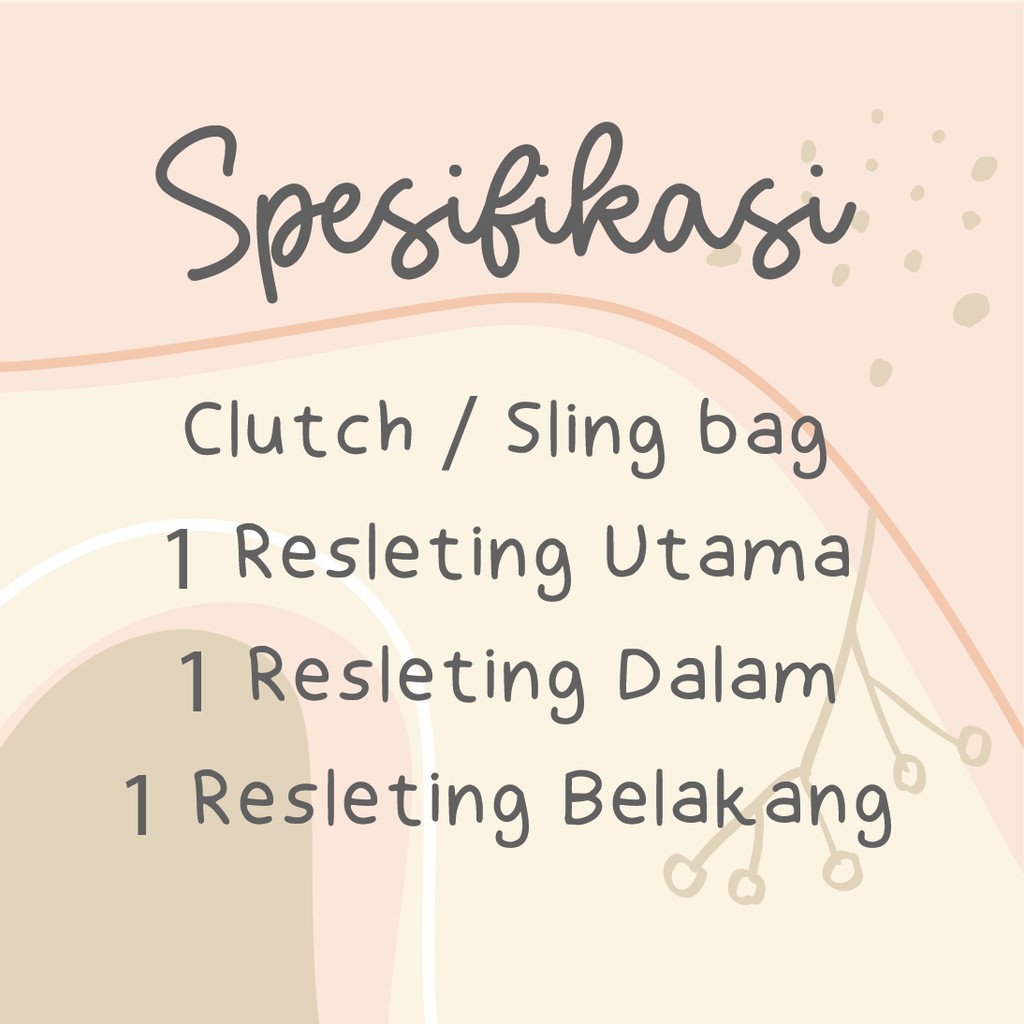 Spesifikasi

Clutch / Sling bag
1 Resleting Utama
1 Resleting Dalam
1 Resleting Belakang